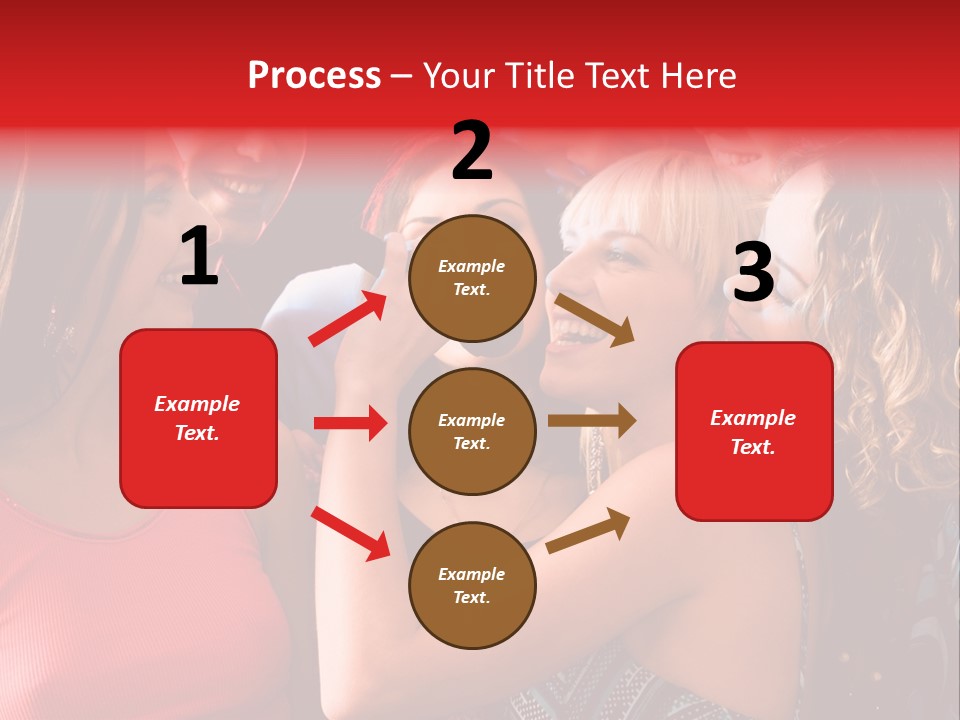 Process – Your Title Text Here

1

Example Text.

2

Example Text.

Example Text.

Example Text.

3

Example Text.